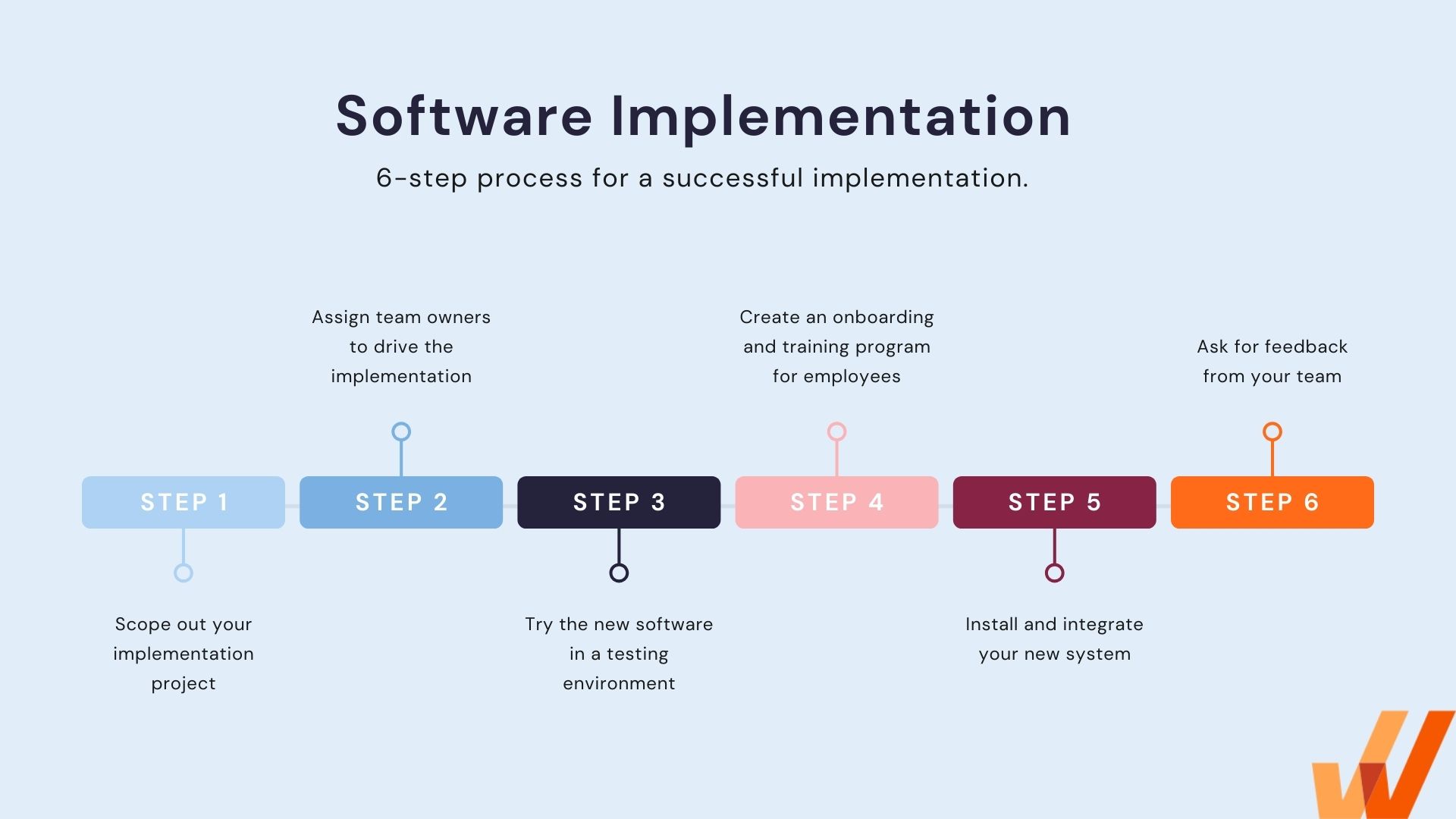 Software Implementation

6-step process for a successful implementation.

STEP 1

Scope out your implementation project

STEP 2

Assign team owners to drive the implementation

STEP 3

Try the new software in a testing environment

STEP 4

Create an onboarding and training program for employees

STEP 5

Install and integrate your new system

STEP 6

Ask for feedback from your team